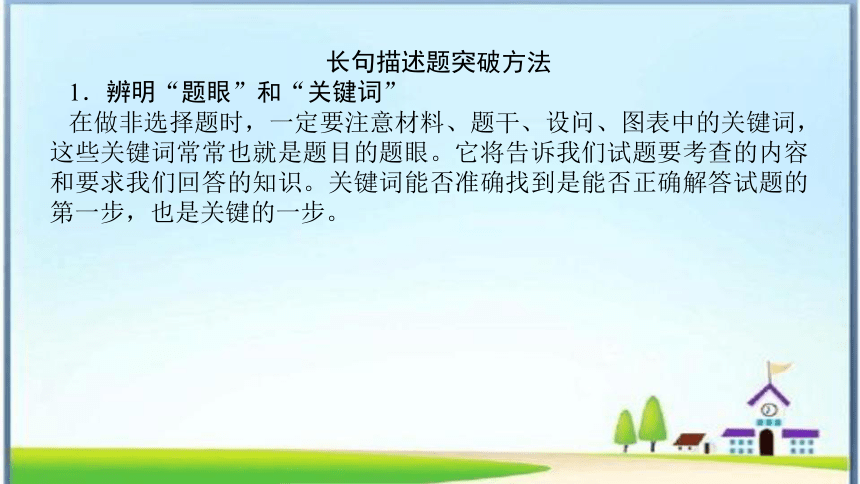 长句描述题突破方法

1．辨明“题眼”和“关键词”

在做非选择题时，一定要注意材料、题干、设问、图表中的关键词，这些关键词常常也就是题目的题眼。它将告诉我们试题要考查的内容和要求我们回答的知识。关键词能否准确找到是能否正确解答试题的第一步，也是关键的一步。